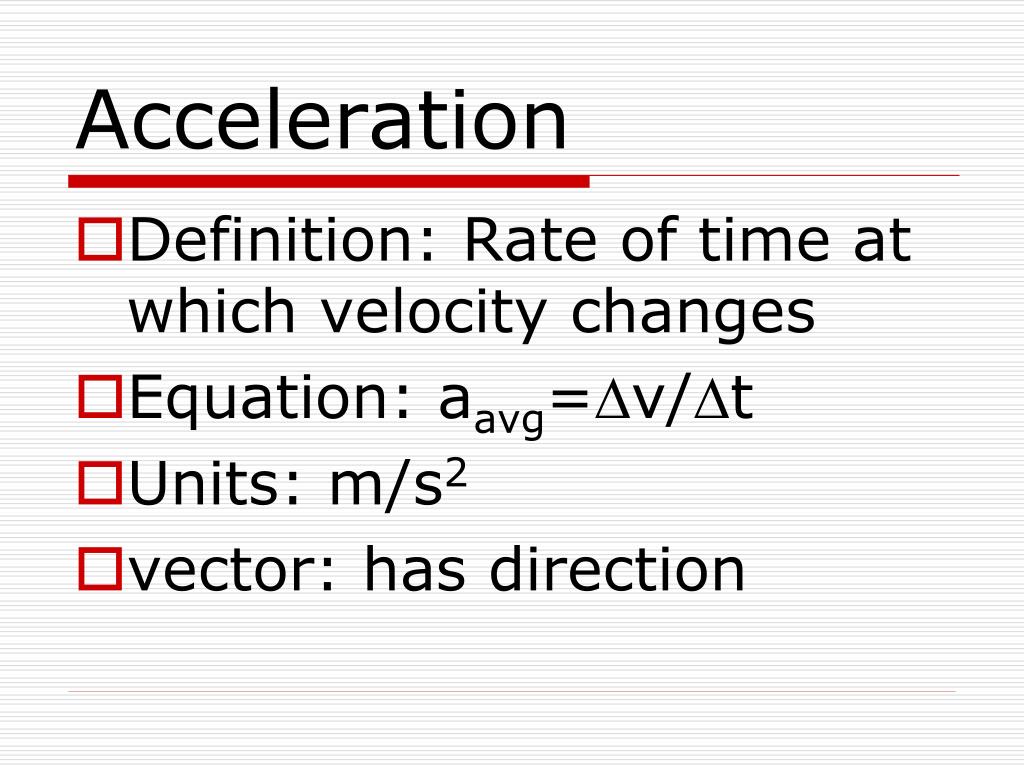 Acceleration

Definition: Rate of time at which velocity changes

Equation: $a_{avg}=\Delta v/\Delta t$

Units: $m/s^2$

vector: has direction